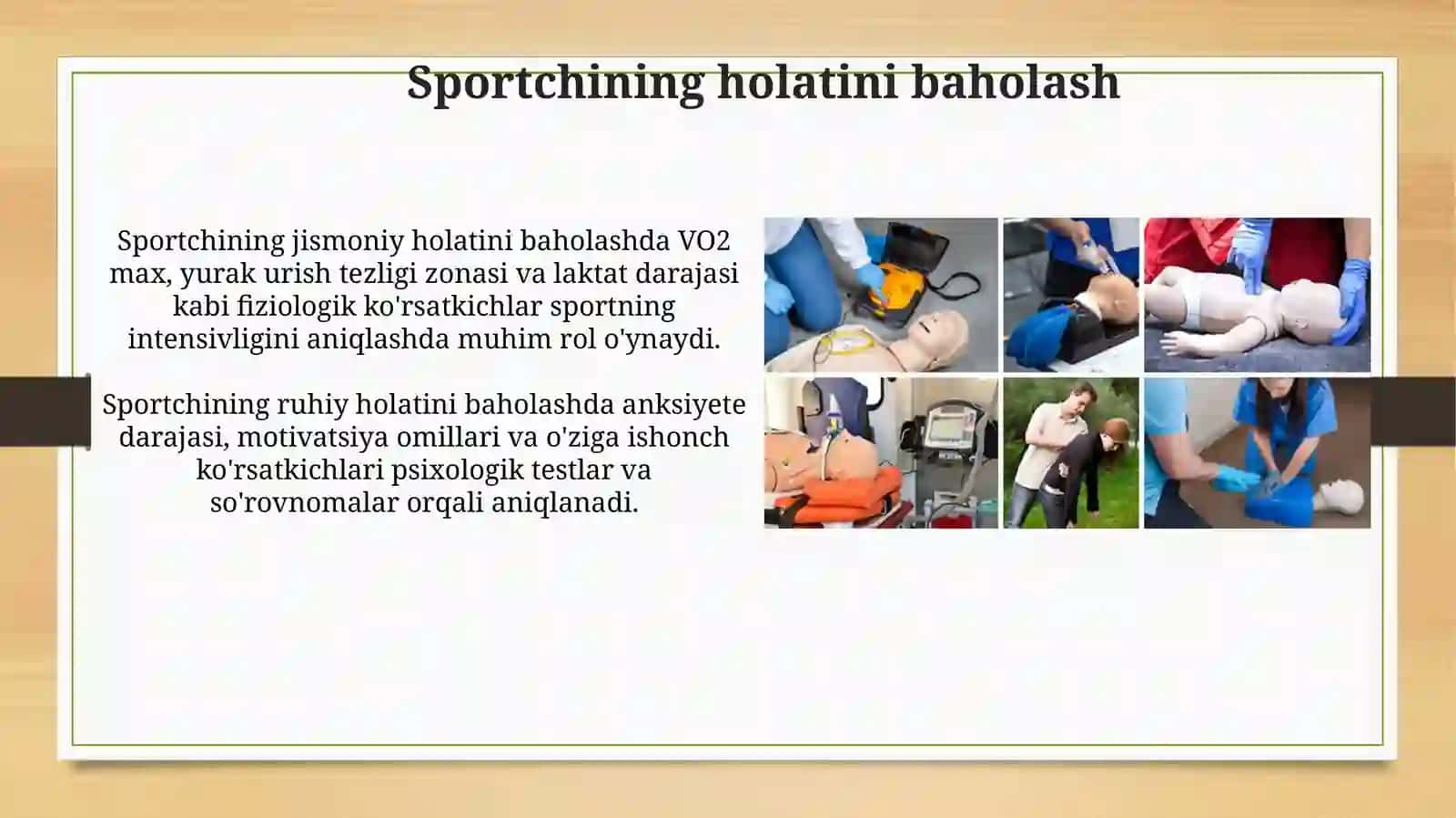 Sportchining holatini baholash

Sportchining jismoniy holatini baholashda VO2 max, yurak urish tezligi zonasi va laktat darajasi kabi fiziologik ko'rsatkichlar sportning intensivligini aniqlashda muhim rol o'ynaydi.

Sportchining ruhiy holatini baholashda anksiyete darajasi, motivatsiya omillari va o'ziga ishonch ko'rsatkichlari psixologik testlar va so'rovnomalar orqali aniqlanadi.